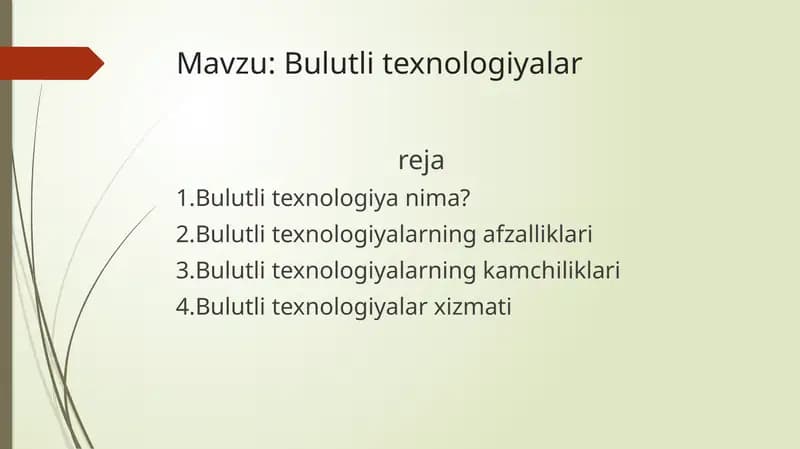 Mavzu: Bulutli texnologiyalar

reja

1.Bulutli texnologiya nima?
2.Bulutli texnologiyalarning afzalliklari
3.Bulutli texnologiyalarning kamchiliklari
4.Bulutli texnologiyalar xizmati